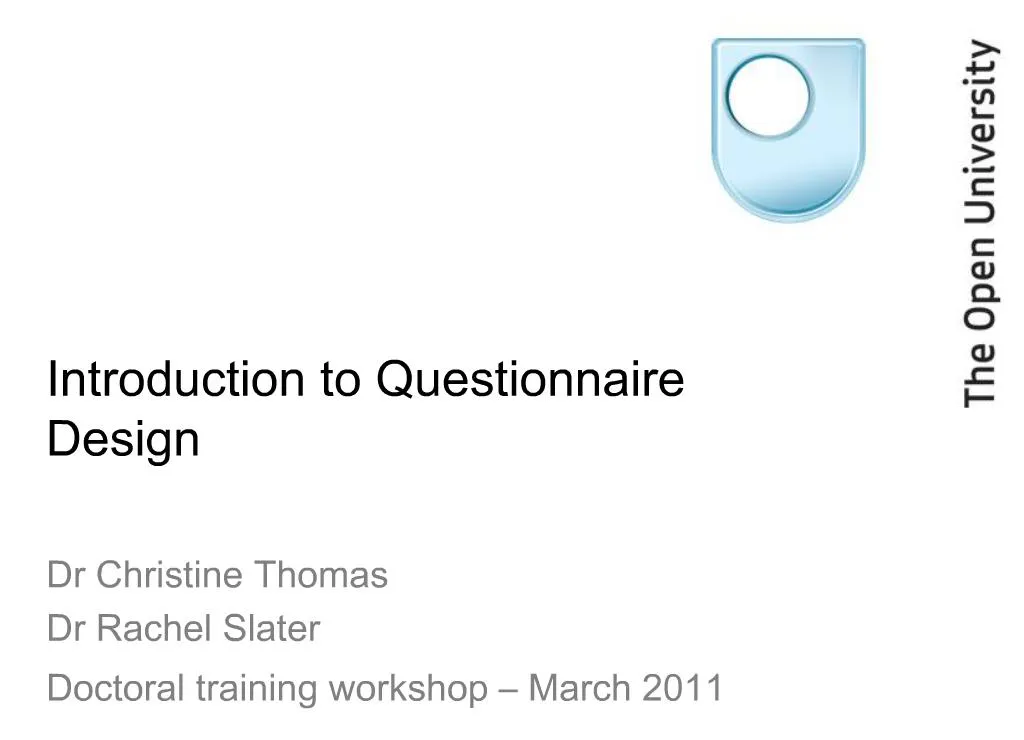 The Open University

Introduction to Questionnaire Design

Dr Christine Thomas
Dr Rachel Slater
Doctoral training workshop – March 2011